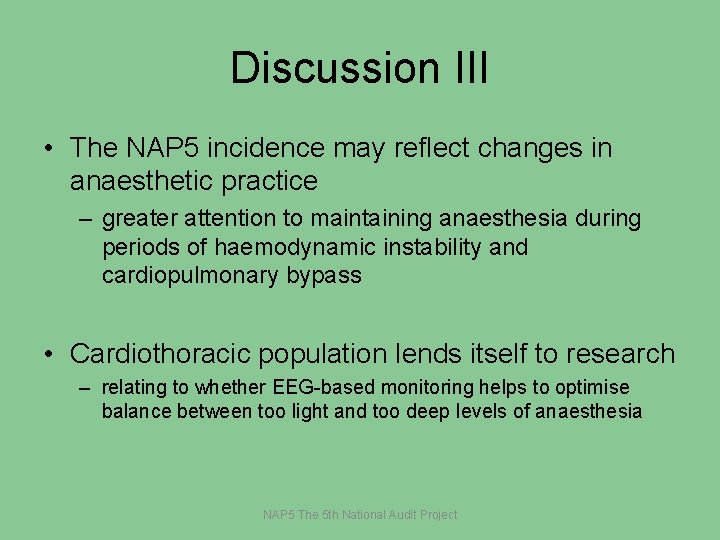 Discussion III

• The NAP5 incidence may reflect changes in anaesthetic practice

– greater attention to maintaining anaesthesia during periods of haemodynamic instability and cardiopulmonary bypass

• Cardiothoracic population lends itself to research

– relating to whether EEG-based monitoring helps to optimise balance between too light and too deep levels of anaesthesia

NAP5 The 5th National Audit Project